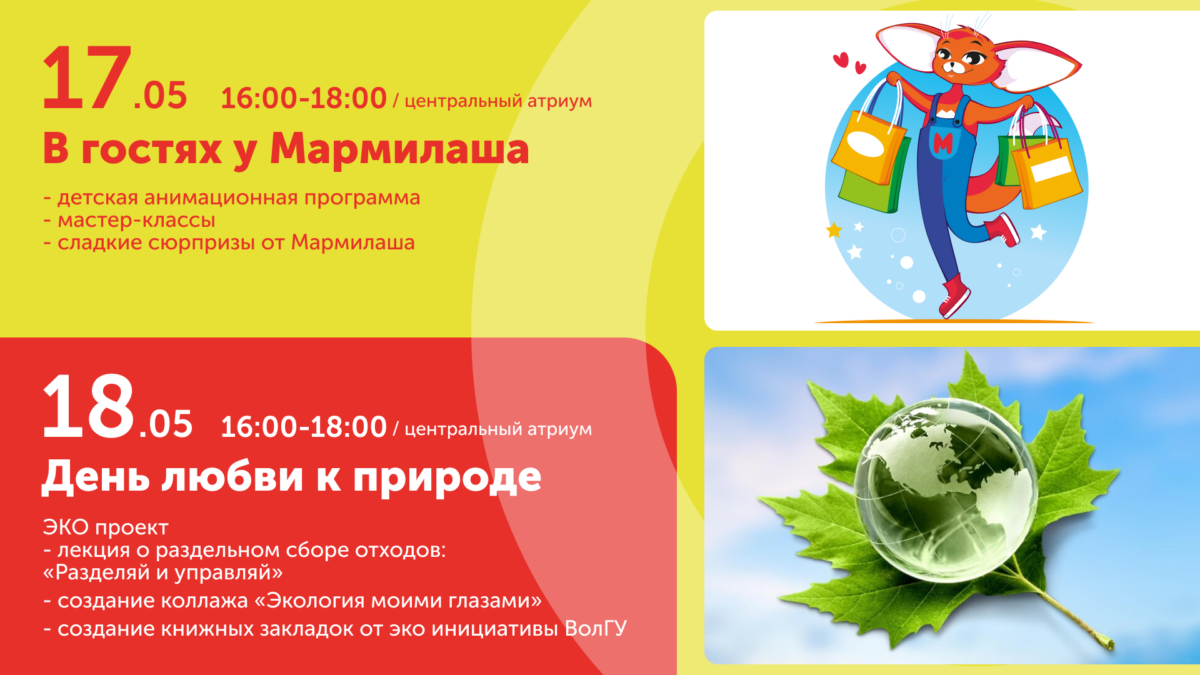 17.05 16:00-18:00 / центральный атриум

В гостях у Мармилаша

- детская анимационная программа
- мастер-классы
- сладкие сюрпризы от Мармилаша

M

18.05 16:00-18:00 / центральный атриум

День любви к природе

ЭКО проект
- лекция о раздельном сборе отходов: «Разделяй и управляй»
- создание коллажа «Экология моими глазами»
- создание книжных закладок от эко инициативы ВолГУ